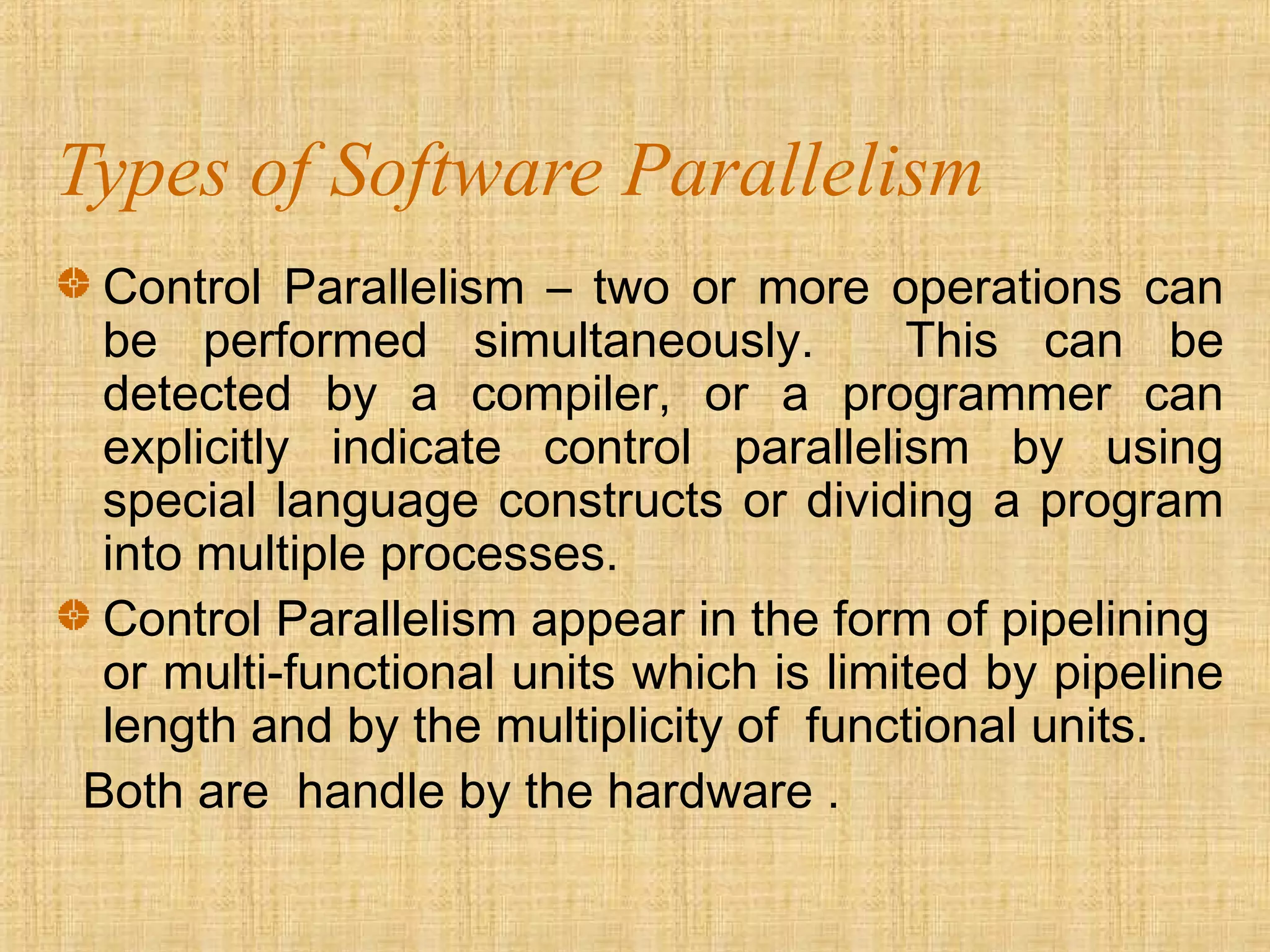 Types of Software Parallelism

Control Parallelism – two or more operations can be performed simultaneously. This can be detected by a compiler, or a programmer can explicitly indicate control parallelism by using special language constructs or dividing a program into multiple processes.

Control Parallelism appear in the form of pipelining or multi-functional units which is limited by pipeline length and by the multiplicity of functional units.

Both are handle by the hardware .